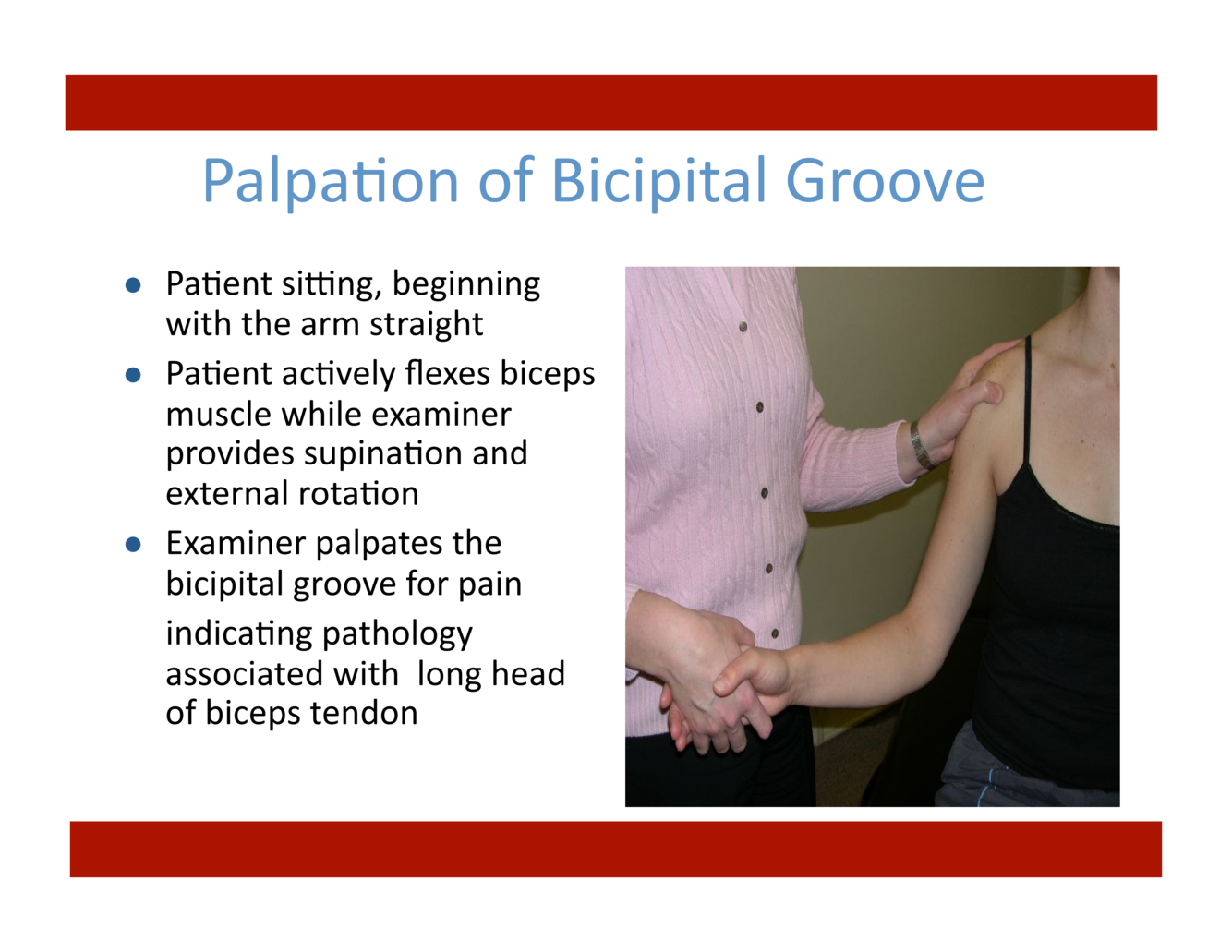 Palpation of Bicipital Groove

- Patient sitting, beginning with the arm straight
- Patient actively flexes biceps muscle while examiner provides supination and external rotation
- Examiner palpates the bicipital groove for pain indicating pathology associated with long head of biceps tendon